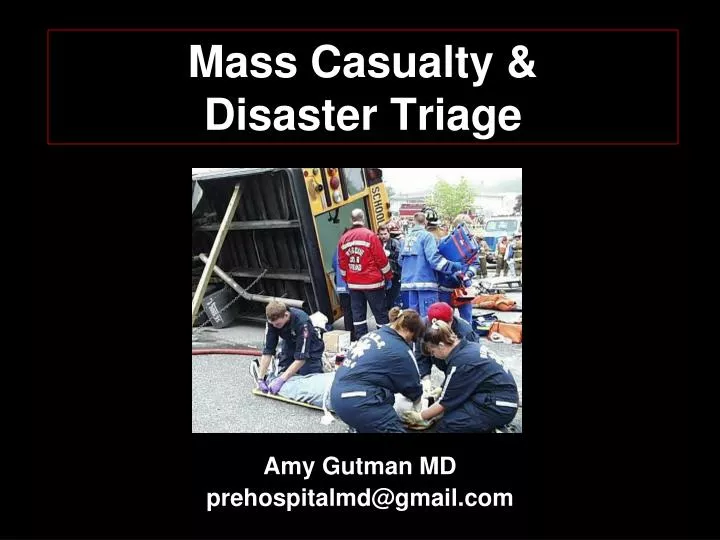 Mass Casualty & Disaster Triage

SCHOOL

Amy Gutman MD
prehospitalmd@gmail.com